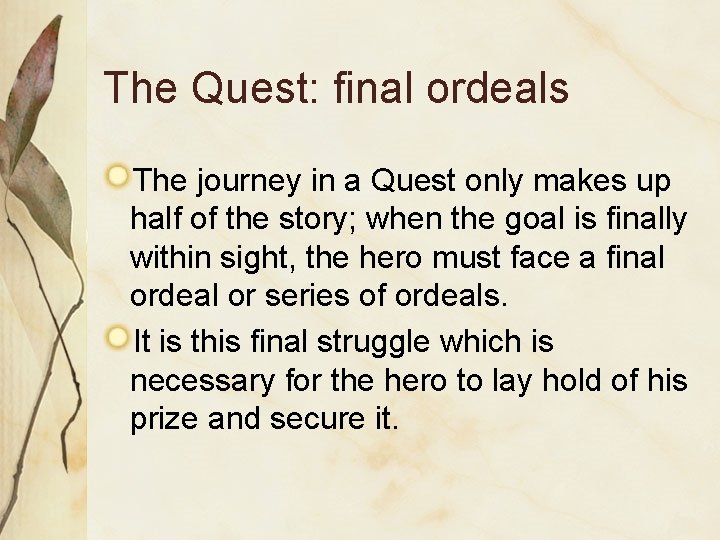 The Quest: final ordeals

The journey in a Quest only makes up half of the story; when the goal is finally within sight, the hero must face a final ordeal or series of ordeals.

It is this final struggle which is necessary for the hero to lay hold of his prize and secure it.